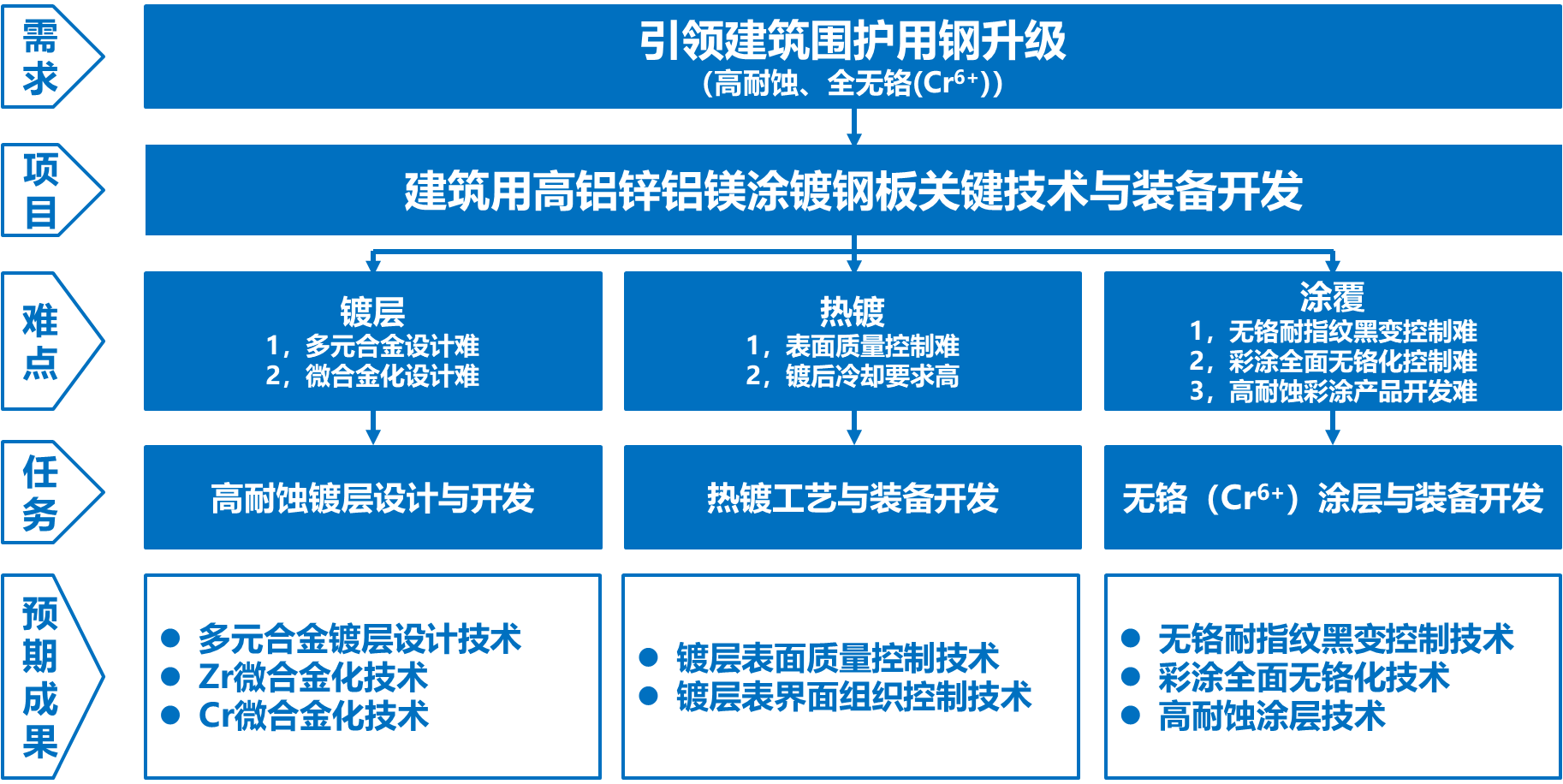 需求

引领建筑围护用钢升级
(高耐蚀、全无铬($Cr^{6+}$))

项目

建筑用高铝锌铝镁涂镀钢板关键技术与装备开发

难点

镀层
1，多元合金设计难
2，微合金化设计难

热镀
1，表面质量控制难
2，镀后冷却要求高

涂覆
1，无铬耐指纹黑变控制难
2，彩涂全面无铬化控制难
3，高耐蚀彩涂产品开发难

任务

高耐蚀镀层设计与开发

热镀工艺与装备开发

无铬（$Cr^{6+}$）涂层与装备开发

预期成果

● 多元合金镀层设计技术
● Zr微合金化技术
● Cr微合金化技术

● 镀层表面质量控制技术
● 镀层表界面组织控制技术

● 无铬耐指纹黑变控制技术
● 彩涂全面无铬化技术
● 高耐蚀涂层技术